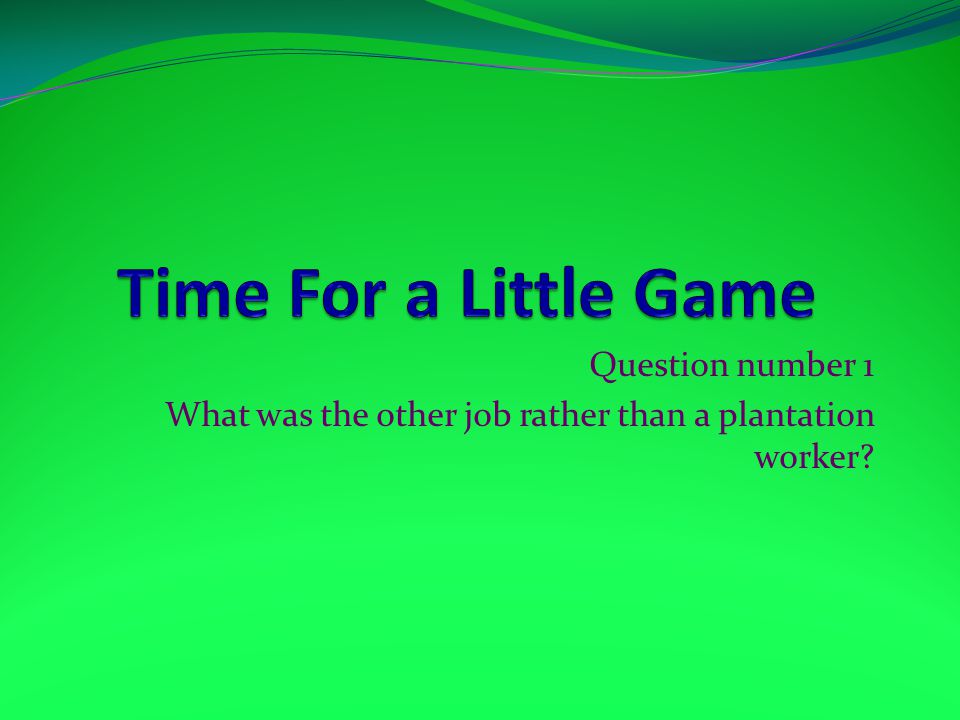 Time For a Little Game

Question number 1
What was the other job rather than a plantation worker?